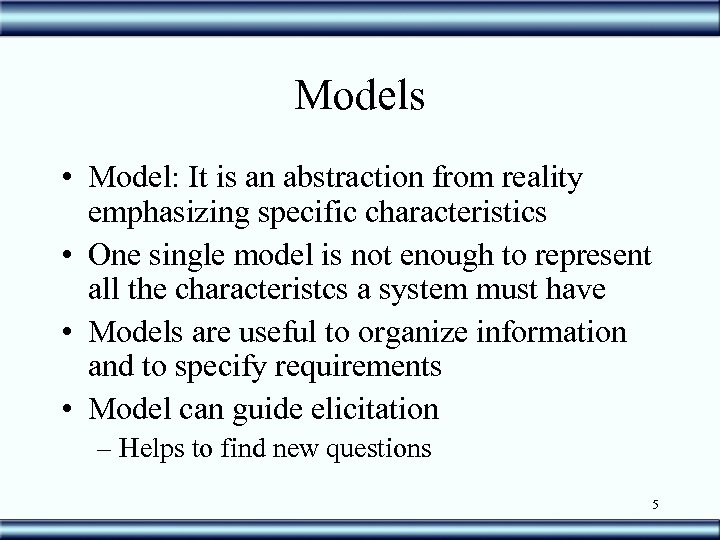 Models

• Model: It is an abstraction from reality emphasizing specific characteristics

• One single model is not enough to represent all the characteristcs a system must have

• Models are useful to organize information and to specify requirements

• Model can guide elicitation

– Helps to find new questions

5